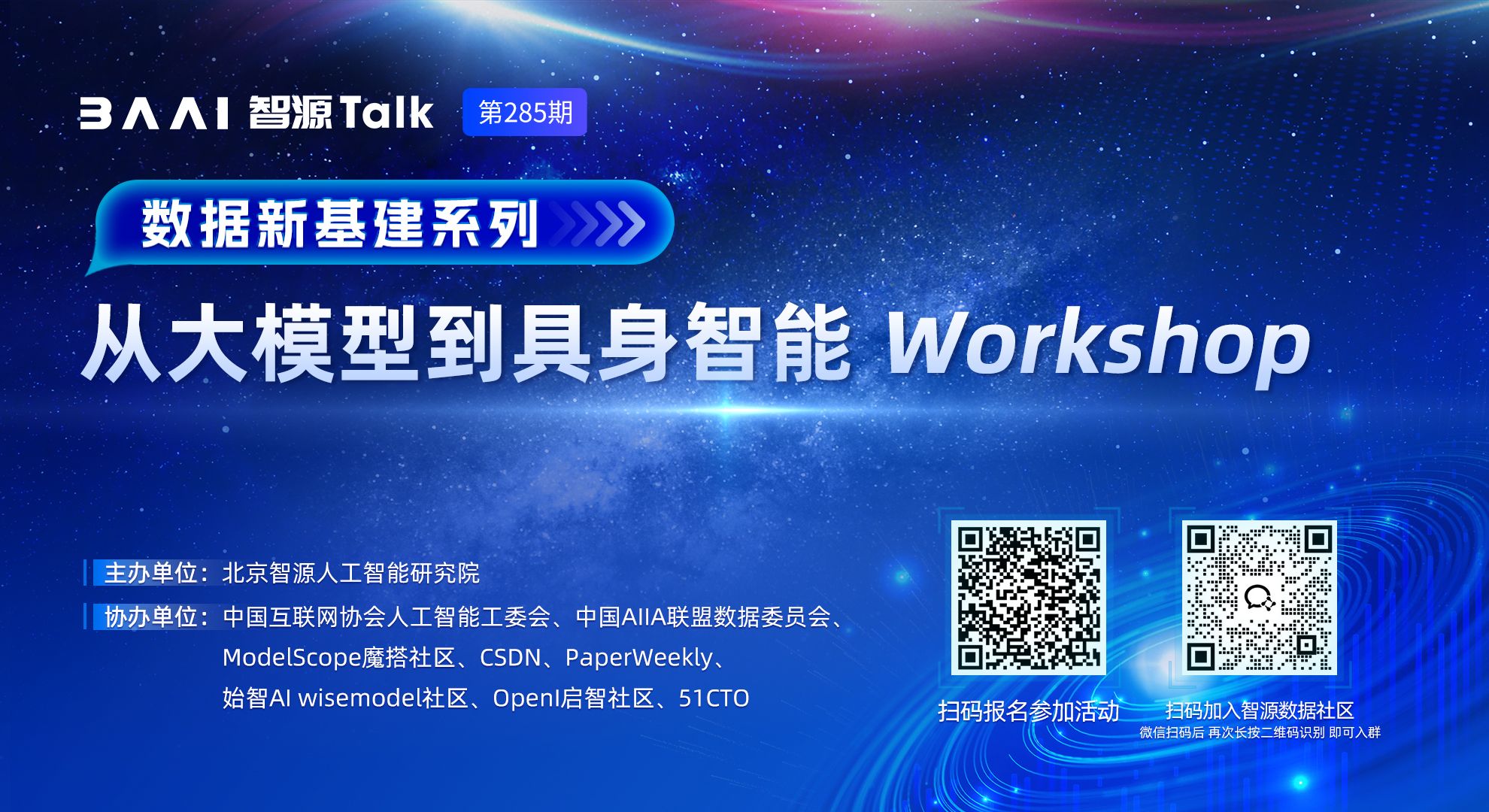 BAAI 智源Talk 第285期

数据新基建系列

从大模型到具身智能 Workshop

主办单位：北京智源人工智能研究院

协办单位：中国互联网协会人工智能工委会、中国AIIA联盟数据委员会、ModelScope魔搭社区、CSDN、PaperWeekly、始智AI wisemodel社区、OpenI启智社区、51CTO

扫码报名参加活动

扫码加入智源数据社区
微信扫码后 再次长按二维码识别 即可入群